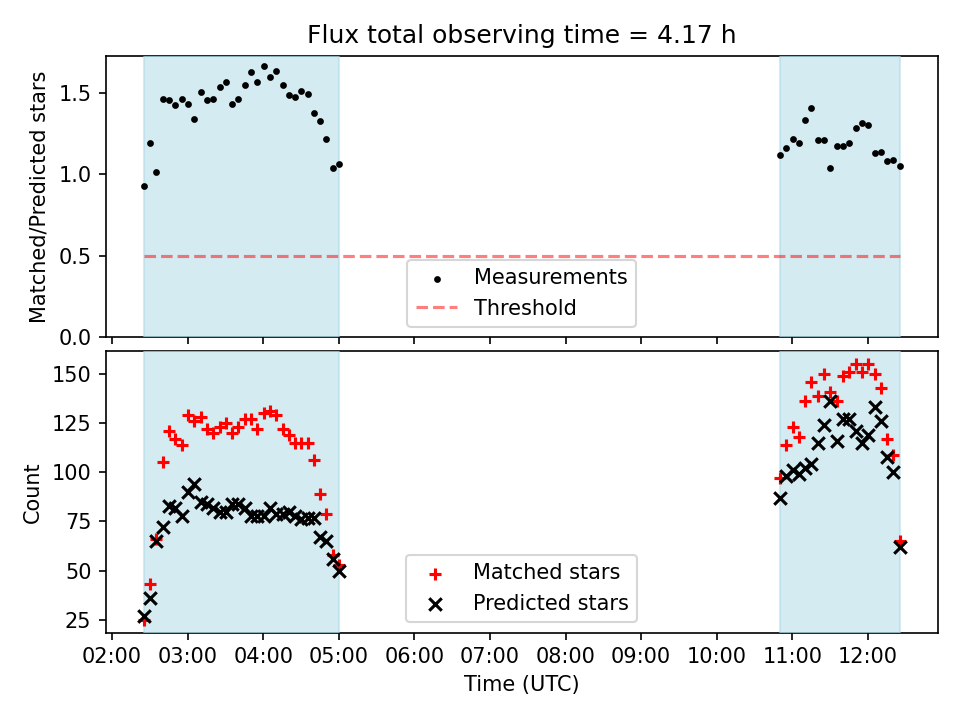 Flux total observing time = 4.17 h

Matched/Predicted stars

1.5
1.0
0.5
0.0

Measurements
Threshold

Count

150
125
100
75
50
25

Matched stars
Predicted stars

02:00 03:00 04:00 05:00 06:00 07:00 08:00 09:00 10:00 11:00 12:00

Time (UTC)